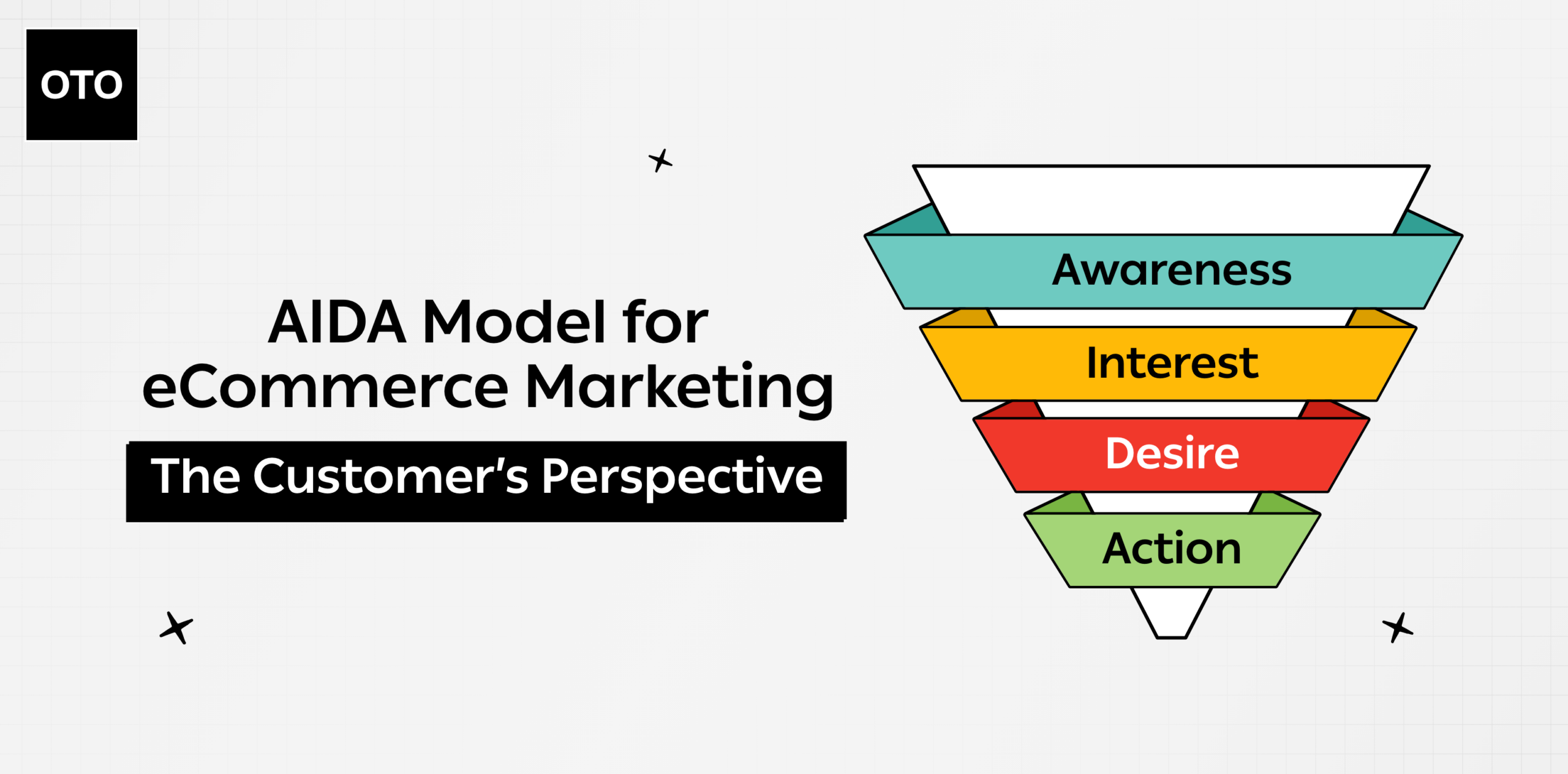 OTO

AIDA Model for eCommerce Marketing

The Customer's Perspective

Awareness

Interest

Desire

Action